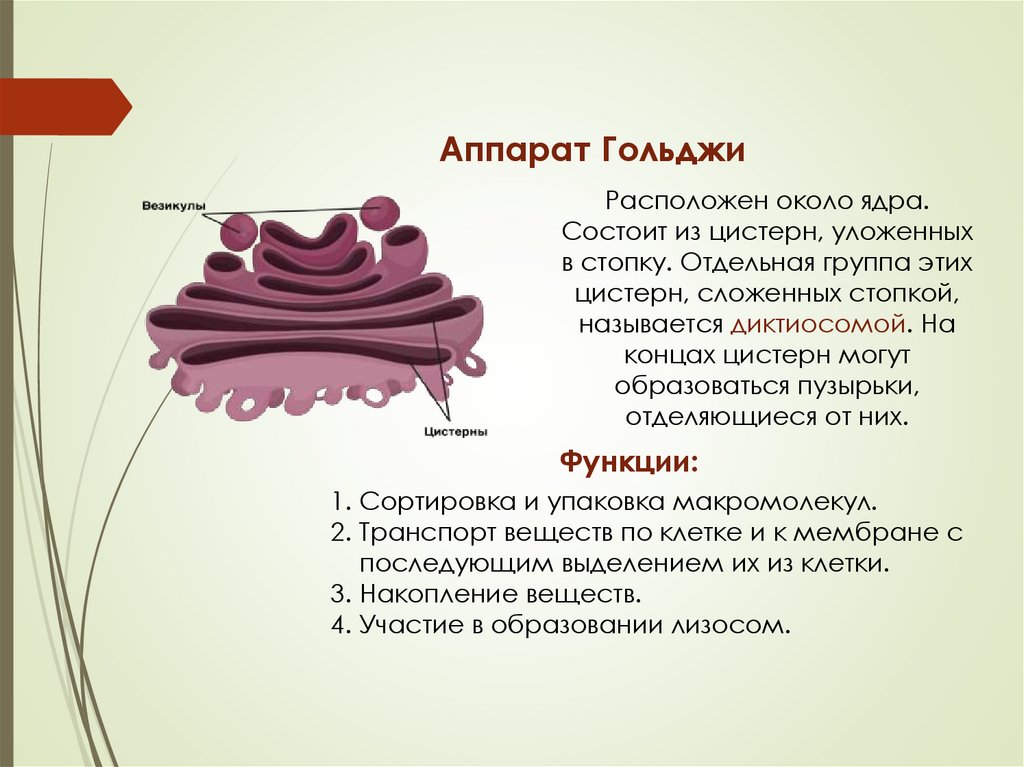 Аппарат Гольджи

Везикулы

Цистерны

Расположен около ядра. Состоит из цистерн, уложенных в стопку. Отдельная группа этих цистерн, сложенных стопкой, называется диктиосомой. На концах цистерн могут образоваться пузырьки, отделяющиеся от них.

Функции:

1. Сортировка и упаковка макромолекул.
2. Транспорт веществ по клетке и к мембране с последующим выделением их из клетки.
3. Накопление веществ.
4. Участие в образовании лизосом.